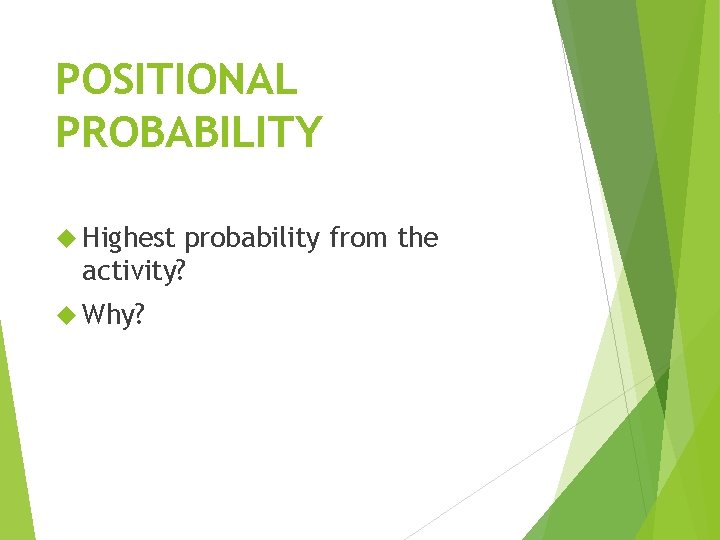 POSITIONAL PROBABILITY

Highest probability from the activity?

Why?